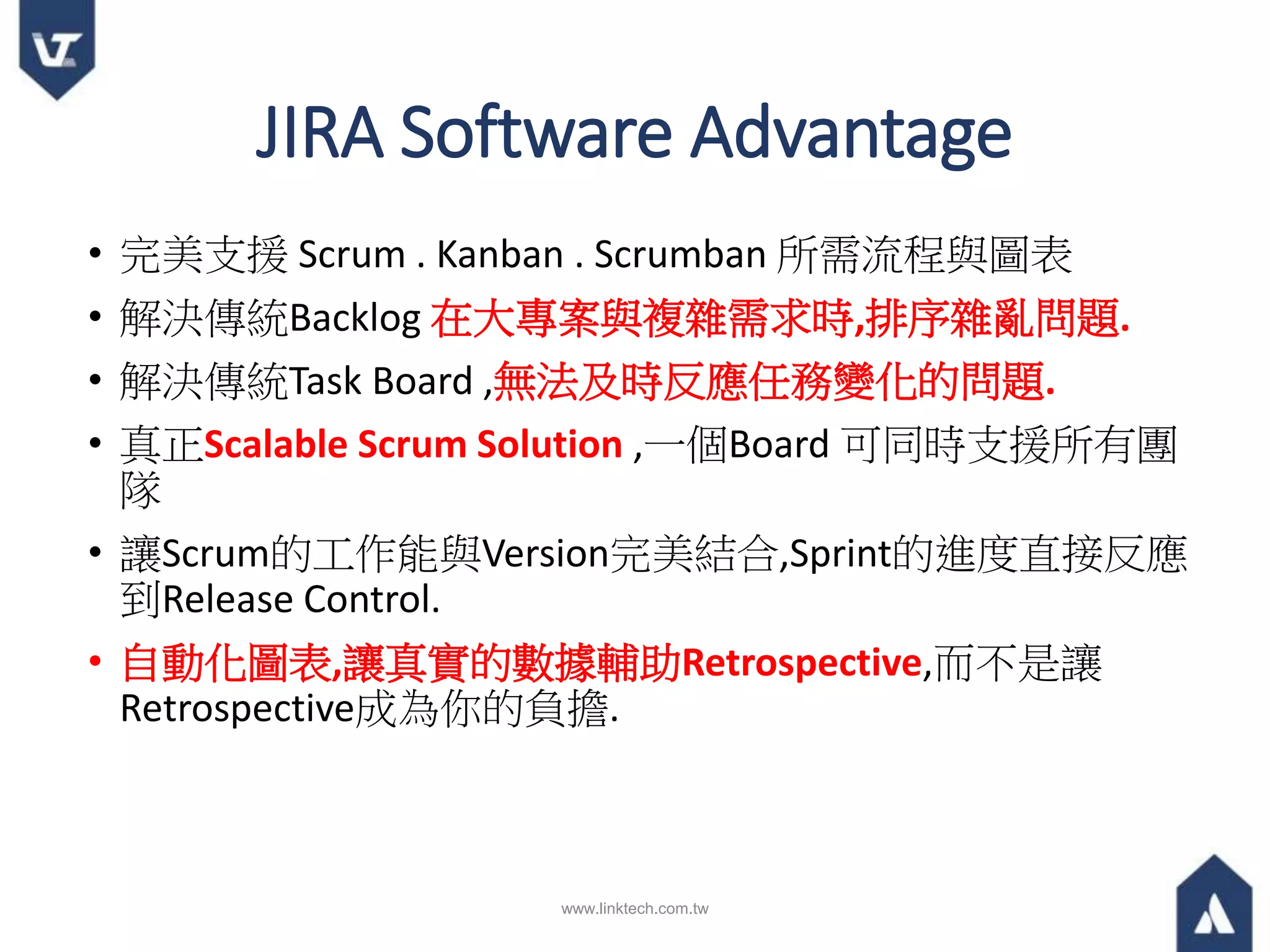 JIRA Software Advantage

• 完美支援 Scrum . Kanban . Scrumban 所需流程與圖表
• 解決傳統Backlog 在大專案與複雜需求時,排序雜亂問題.
• 解決傳統Task Board ,無法及時反應任務變化的問題.
• 真正Scalable Scrum Solution ,一個Board 可同時支援所有團隊
• 讓Scrum的工作能與Version完美結合,Sprint的進度直接反應到Release Control.
• 自動化圖表,讓真實的數據輔助Retrospective,而不是讓Retrospective成為你的負擔.

www.linktech.com.tw